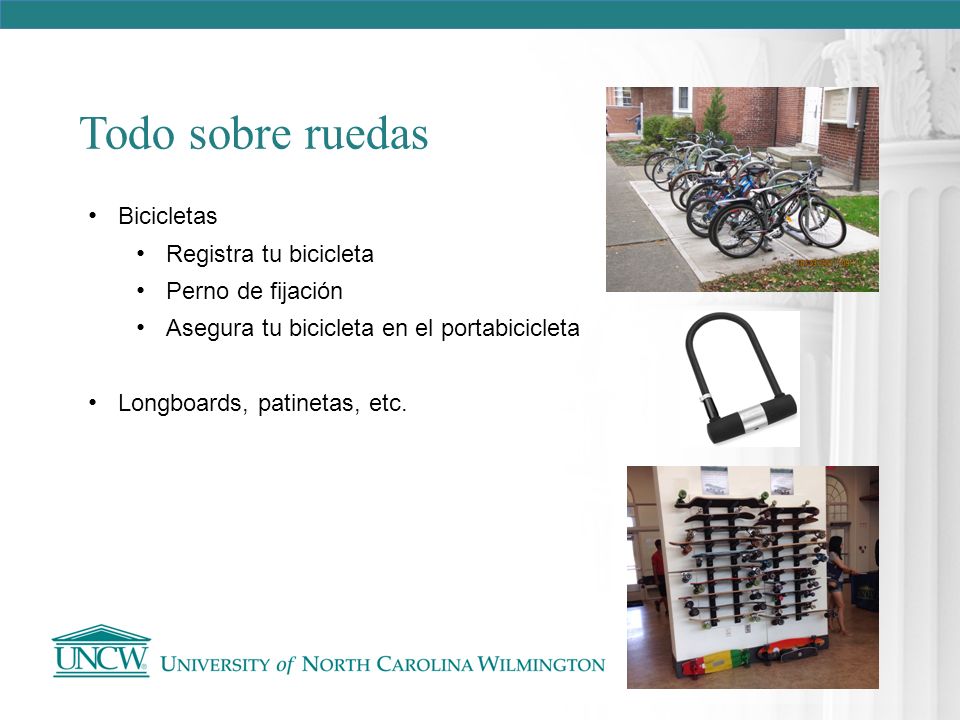 Todo sobre ruedas

• Bicicletas
  • Registra tu bicicleta
  • Perno de fijación
  • Asegura tu bicicleta en el portabicicleta

• Longboards, patinetas, etc.

UNCW UNIVERSITY of NORTH CAROLINA WILMINGTON